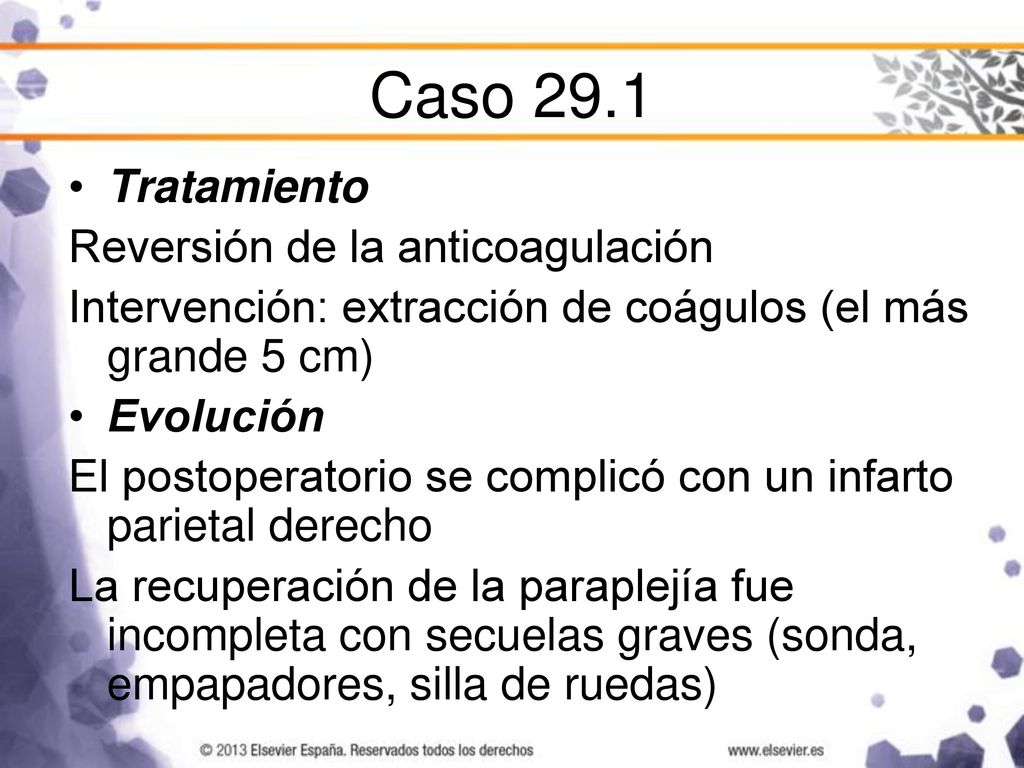 Caso 29.1

• Tratamiento

Reversión de la anticoagulación

Intervención: extracción de coágulos (el más grande 5 cm)

• Evolución

El postoperatorio se complicó con un infarto parietal derecho

La recuperación de la paraplejía fue incompleta con secuelas graves (sonda, empapadores, silla de ruedas)

© 2013 Elsevier España. Reservados todos los derechos

www.elsevier.es